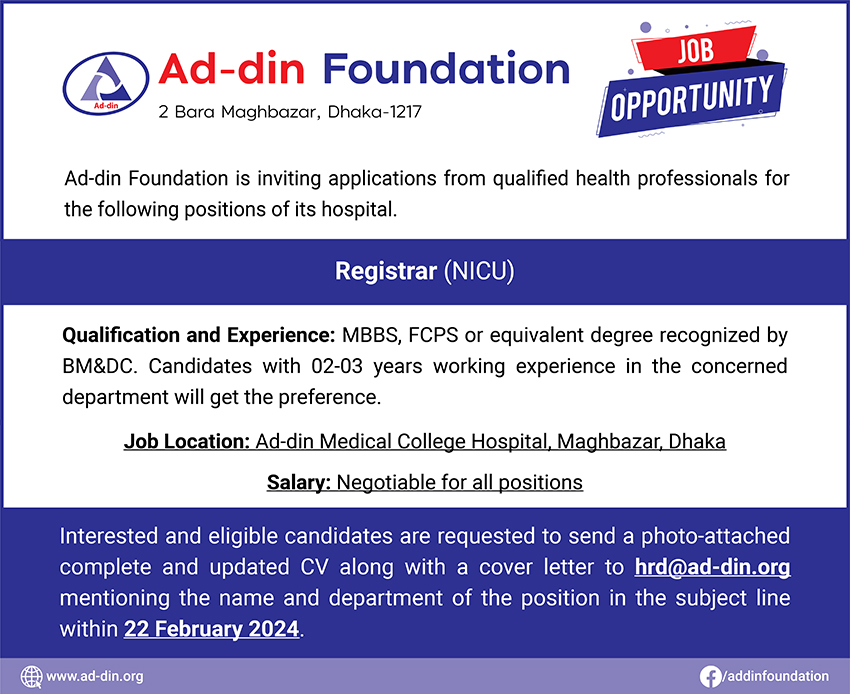 Ad-din

Ad-din Foundation

2 Bara Maghbazar, Dhaka-1217

JOB OPPORTUNITY

Ad-din Foundation is inviting applications from qualified health professionals for the following positions of its hospital.

Registrar (NICU)

Qualification and Experience: MBBS, FCPS or equivalent degree recognized by BM&DC. Candidates with 02-03 years working experience in the concerned department will get the preference.

Job Location: Ad-din Medical College Hospital, Maghbazar, Dhaka

Salary: Negotiable for all positions

Interested and eligible candidates are requested to send a photo-attached complete and updated CV along with a cover letter to hrd@ad-din.org mentioning the name and department of the position in the subject line within 22 February 2024.

www.ad-din.org

/addinfoundation